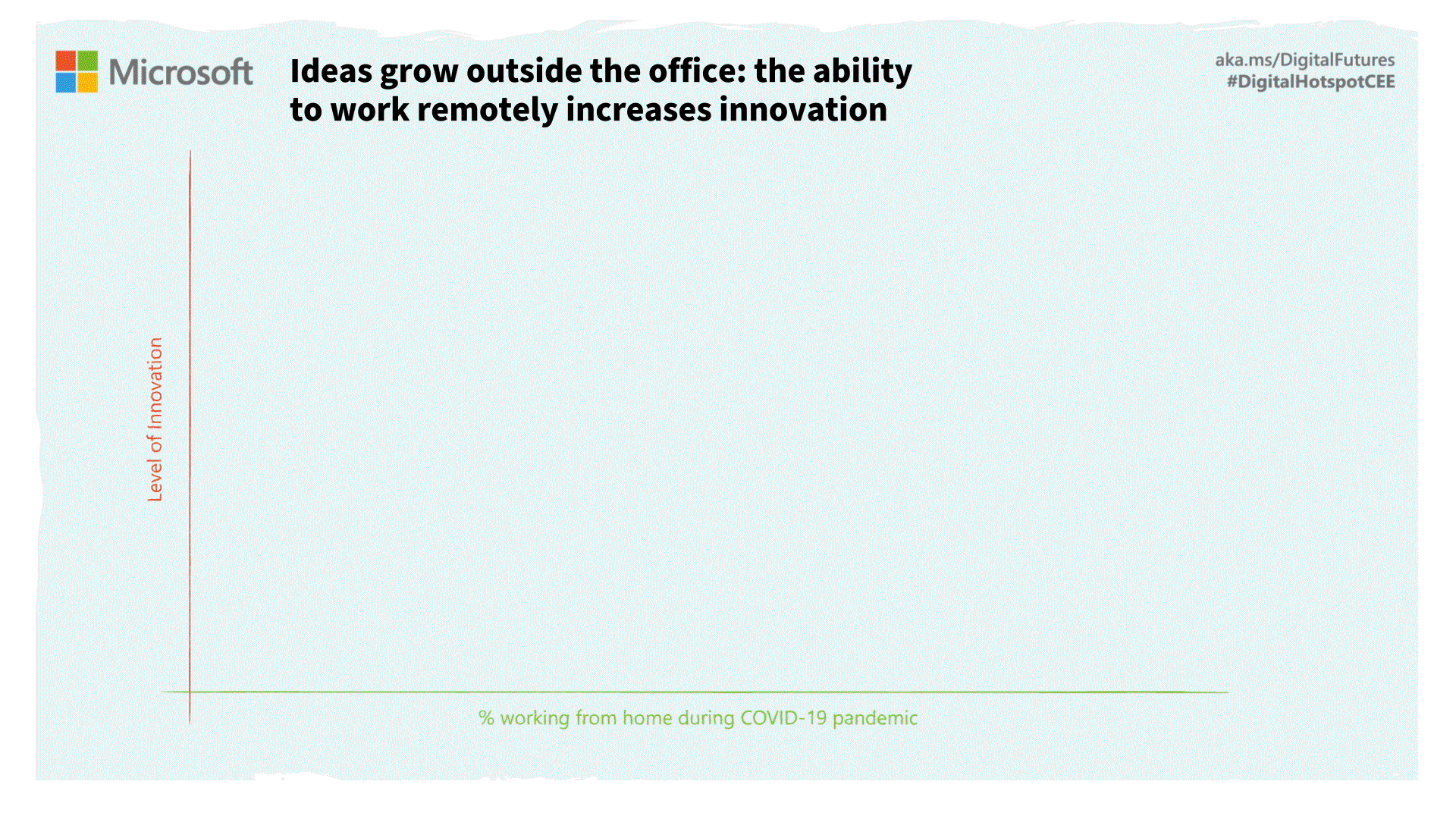 Microsoft

Ideas grow outside the office: the ability to work remotely increases innovation

aka.ms/DigitalFutures
#DigitalHotspotCEE

Level of Innovation

% working from home during COVID-19 pandemic